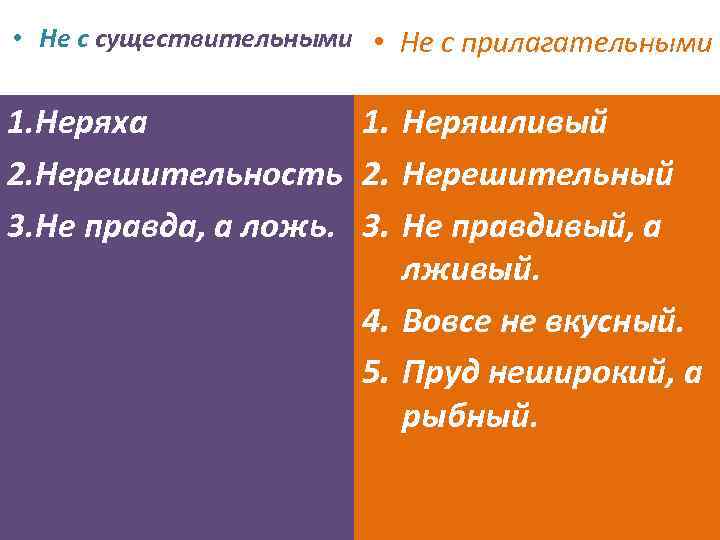 • Не с существительными

1.Неряха
2.Нерешительность
3.Не правда, а ложь.

• Не с прилагательными

1. Неряшливый
2. Нерешительный
3. Не правдивый, а лживый.
4. Вовсе не вкусный.
5. Пруд неширокий, а рыбный.